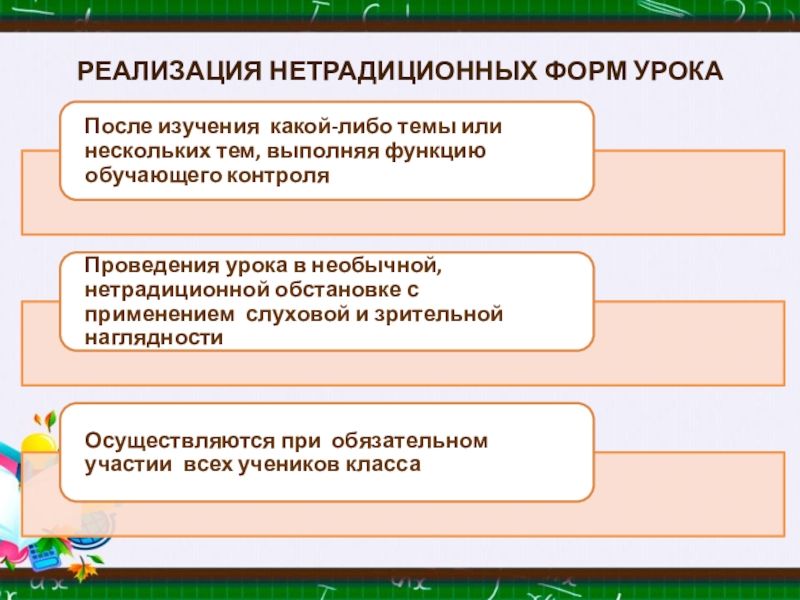 РЕАЛИЗАЦИЯ НЕТРАДИЦИОННЫХ ФОРМ УРОКА

После изучения какой-либо темы или нескольких тем, выполняя функцию обучающего контроля

Проведения урока в необычной, нетрадиционной обстановке с применением слуховой и зрительной наглядности

Осуществляются при обязательном участии всех учеников класса